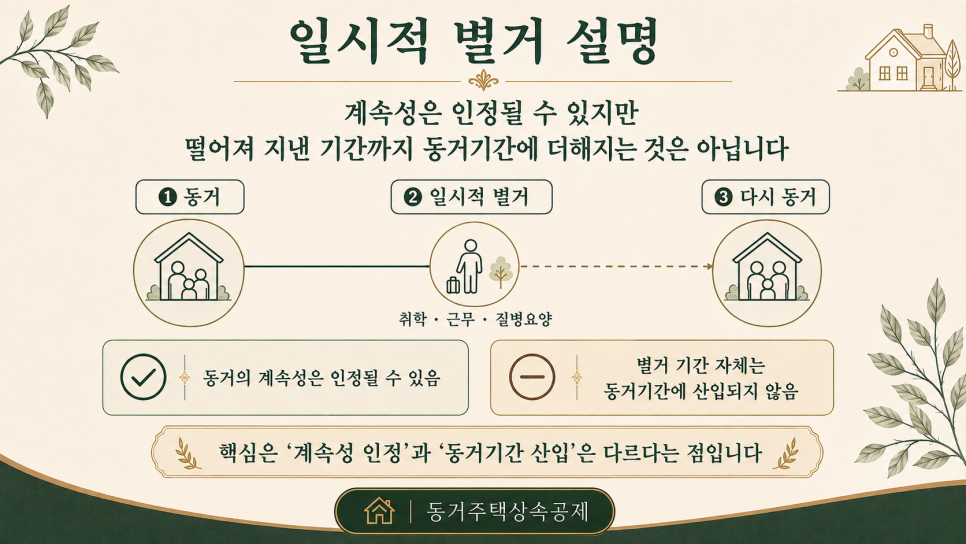 일시적 별거 설명

계속성은 인정될 수 있지만
떨어져 지낸 기간까지 동거기간에 더해지는 것은 아닙니다

❶ 동거

❷ 일시적 별거

❸ 다시 동거

취학 · 근무 · 질병요양

동거의 계속성은 인정될 수 있음

별거 기간 자체는
동거기간에 산입되지 않음

핵심은 '계속성 인정'과 '동거기간 산입'은 다르다는 점입니다

동거주택상속공제